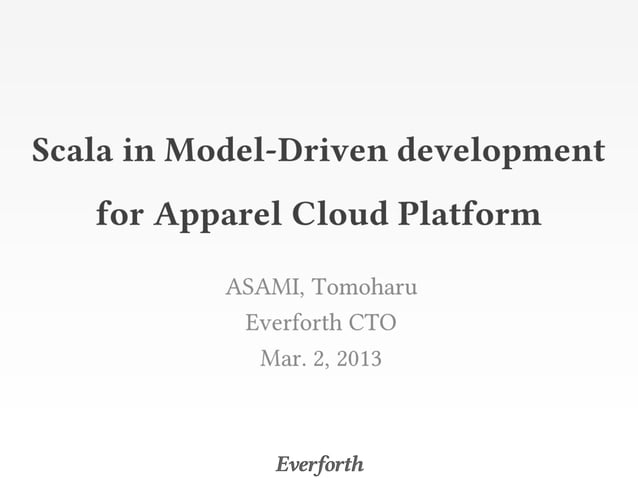 Scala in Model-Driven development for Apparel Cloud Platform

ASAMI, Tomoharu
Everforth CTO
Mar. 2, 2013

Everforth